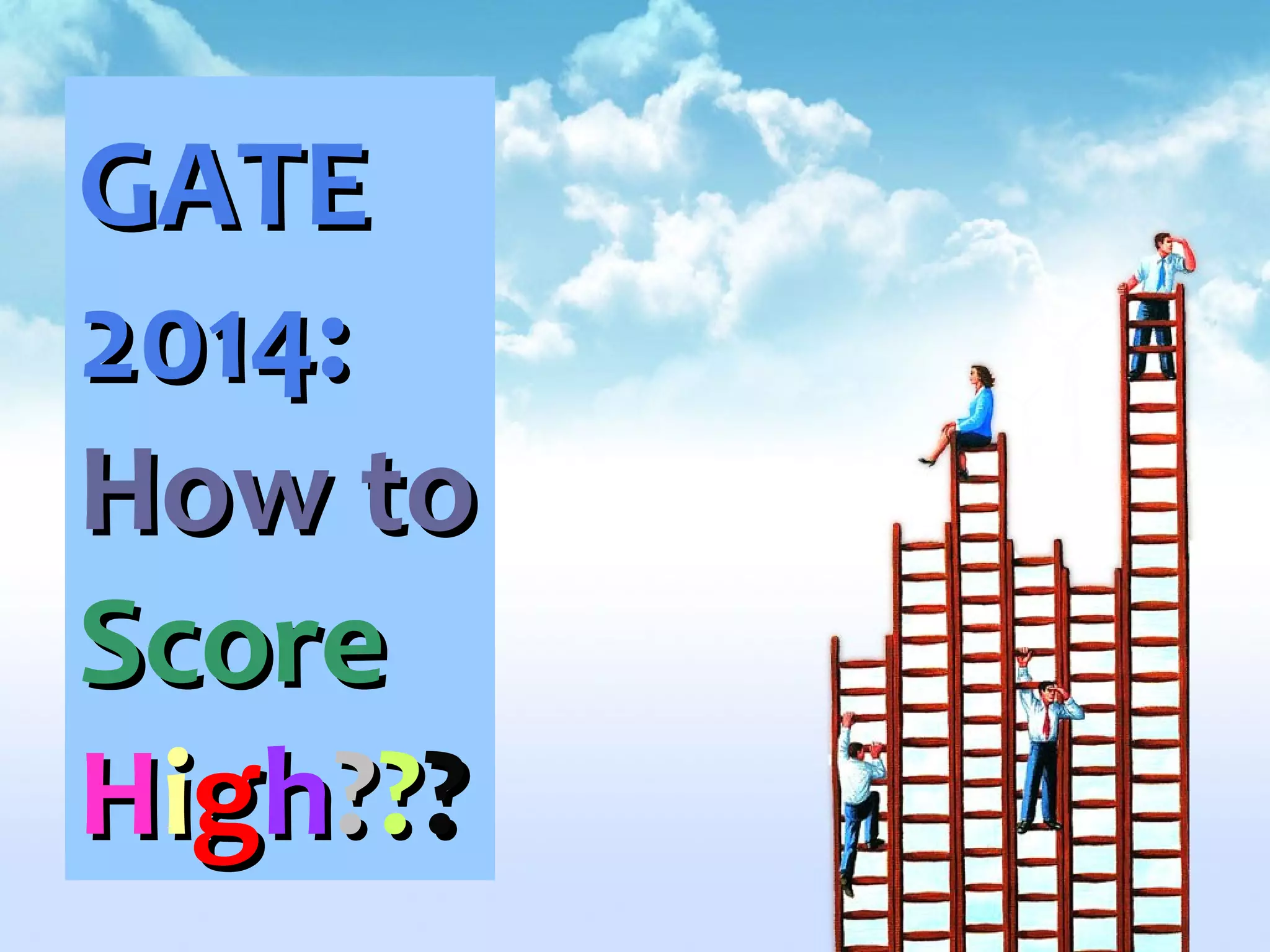 GATE 2014: How to Score High???